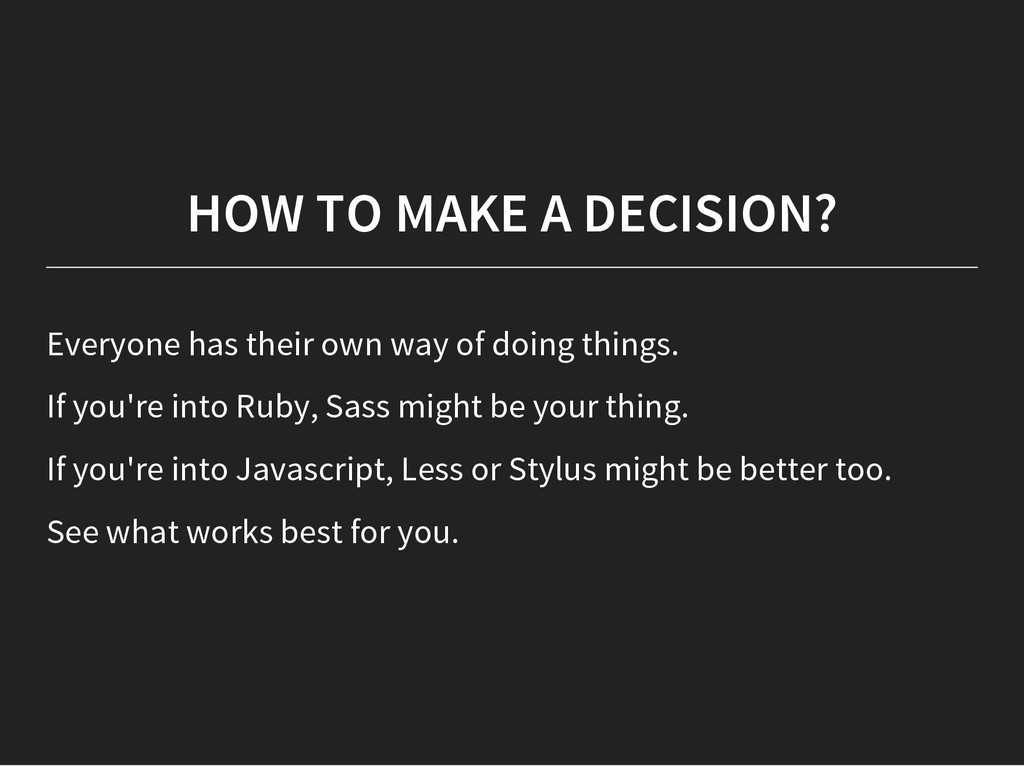 HOW TO MAKE A DECISION?

Everyone has their own way of doing things.

If you're into Ruby, Sass might be your thing.

If you're into Javascript, Less or Stylus might be better too.

See what works best for you.